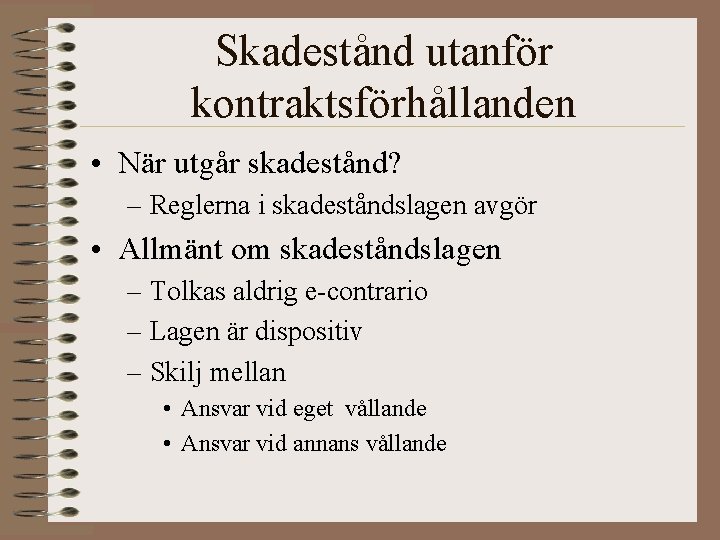 Skadestånd utanför kontraktsförhållanden

• När utgår skadestånd?
– Reglerna i skadeståndslagen avgör

• Allmänt om skadeståndslagen
– Tolkas aldrig e-contrario
– Lagen är dispositiv
– Skilj mellan
• Ansvar vid eget vållande
• Ansvar vid annans vållande